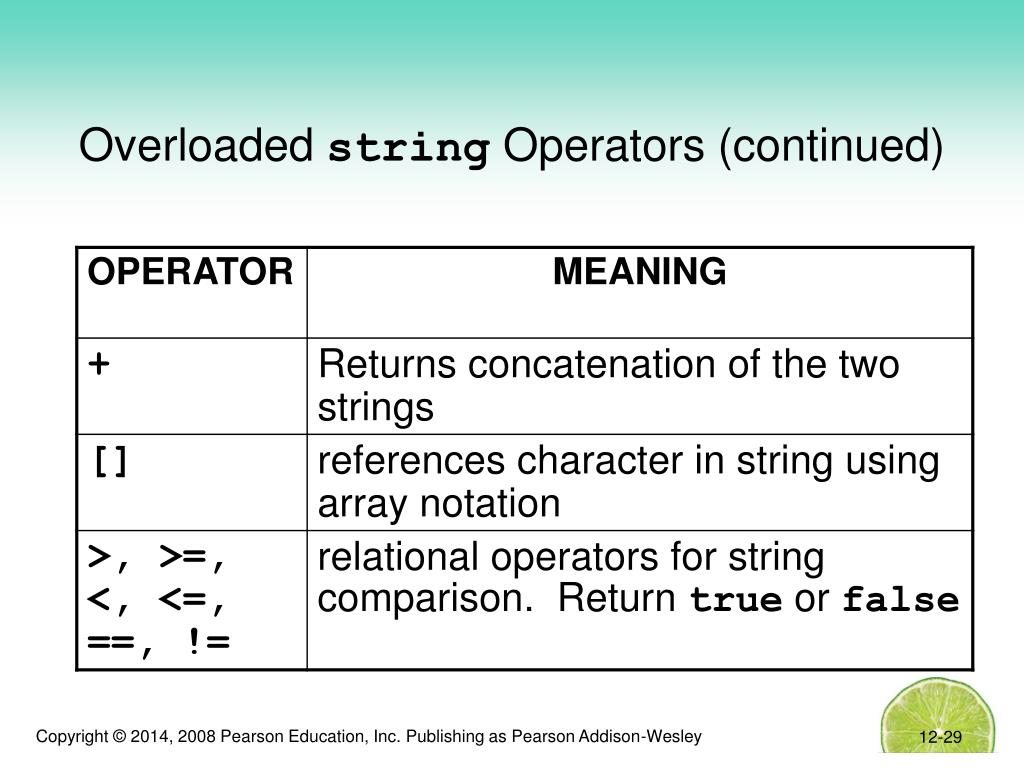 Overloaded string Operators (continued)

| OPERATOR | MEANING |
|---|---|
| + | Returns concatenation of the two strings |
| [] | references character in string using array notation |
| >, >=, <, <=, ==, != | relational operators for string comparison.  Return true or false |

Copyright © 2014, 2008 Pearson Education, Inc. Publishing as Pearson Addison-Wesley

12-29